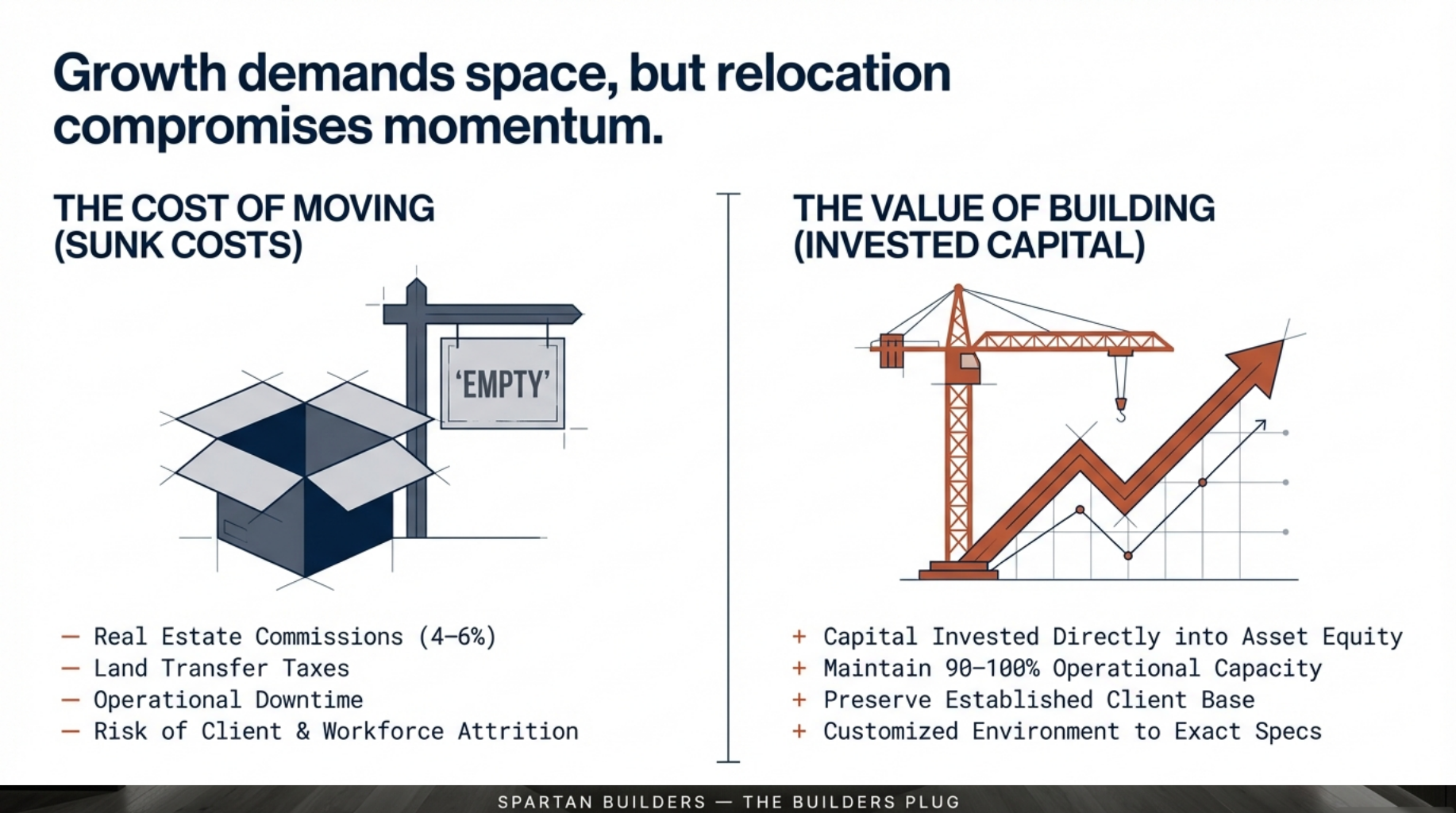 Growth demands space, but relocation compromises momentum.

THE COST OF MOVING (SUNK COSTS)

'EMPTY'

— Real Estate Commissions (4–6%)
— Land Transfer Taxes
— Operational Downtime
— Risk of Client & Workforce Attrition

THE VALUE OF BUILDING (INVESTED CAPITAL)

+ Capital Invested Directly into Asset Equity
+ Maintain 90–100% Operational Capacity
+ Preserve Established Client Base
+ Customized Environment to Exact Specs

SPARTAN BUILDERS — THE BUILDERS PLUG